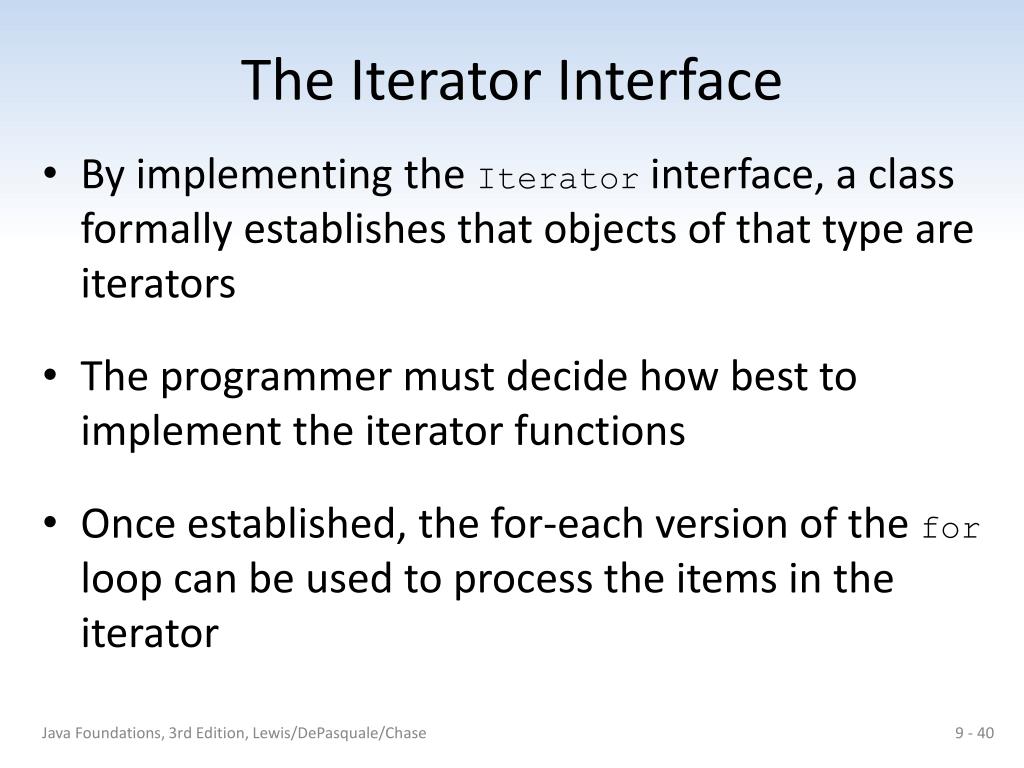 The Iterator Interface

• By implementing the Iterator interface, a class formally establishes that objects of that type are iterators

• The programmer must decide how best to implement the iterator functions

• Once established, the for-each version of the for loop can be used to process the items in the iterator

Java Foundations, 3rd Edition, Lewis/DePasquale/Chase

9 - 40